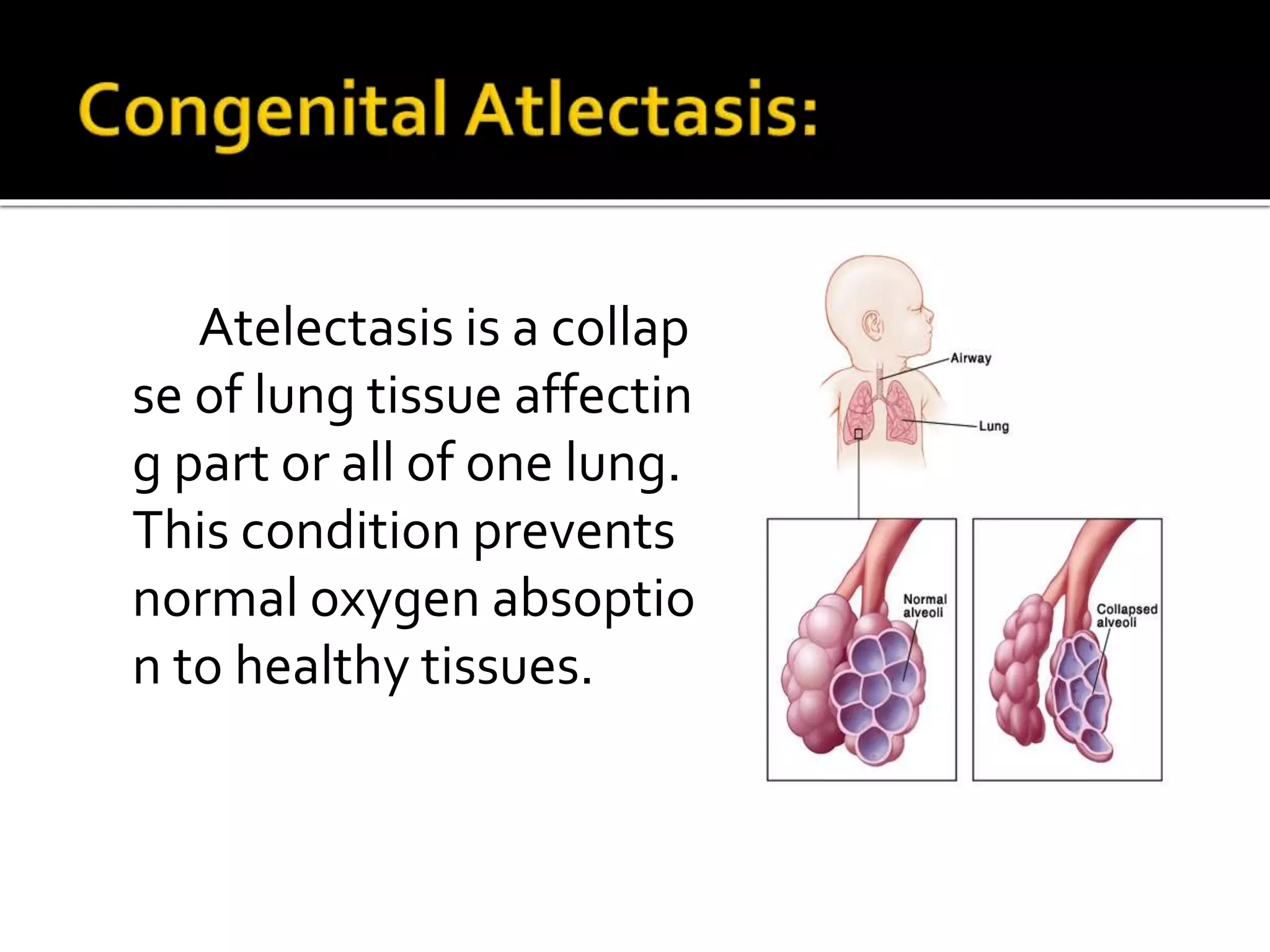 Congenital Atlectasis:

Atelectasis is a collap se of lung tissue affectin g part or all of one lung. This condition prevents normal oxygen absoptio n to healthy tissues.

Airway
Lung
Normal alveoli
Collapsed alveoli